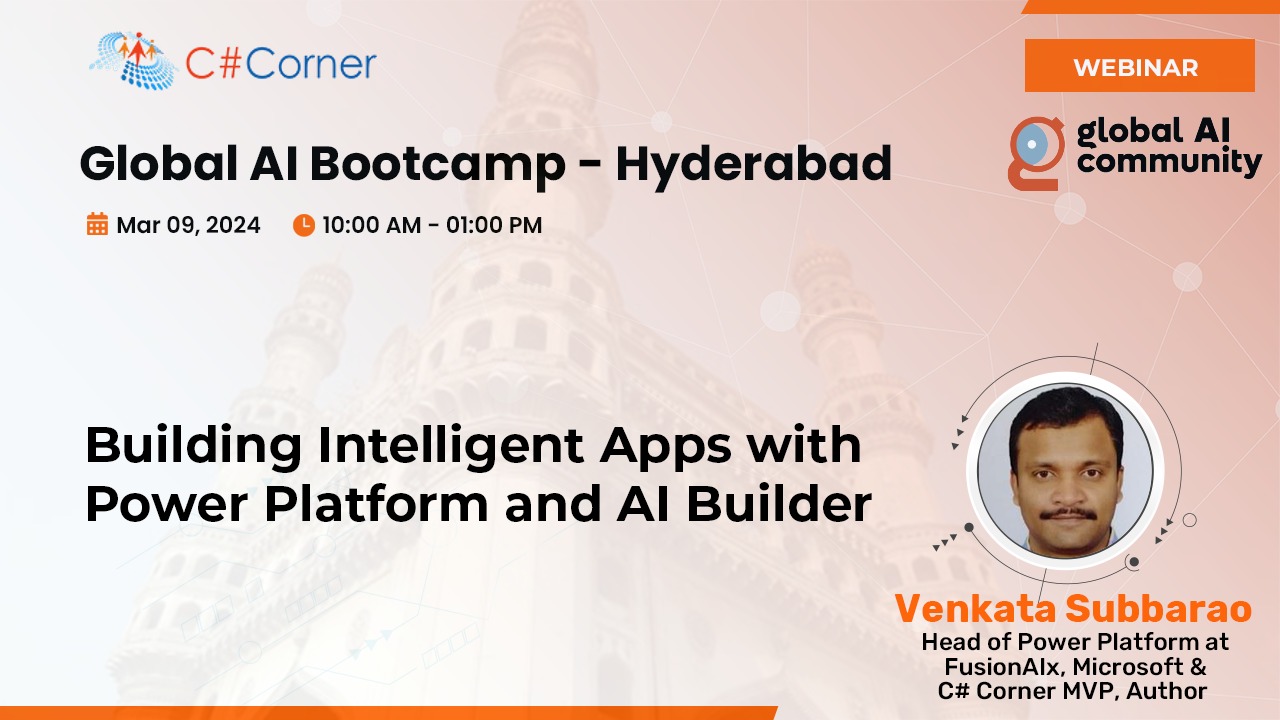 C#Corner

WEBINAR

global AI community

Global AI Bootcamp - Hyderabad

Mar 09, 2024 10:00 AM - 01:00 PM

Building Intelligent Apps with Power Platform and AI Builder

Venkata Subbarao
Head of Power Platform at FusionAIx, Microsoft & C# Corner MVP, Author